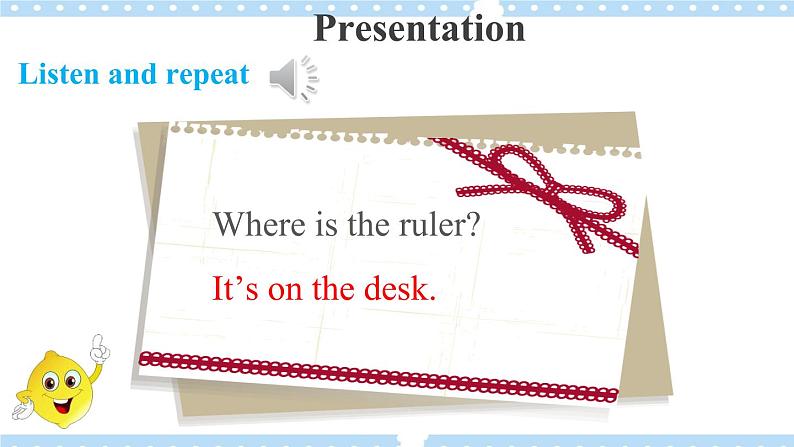 Presentation

Listen and repeat

Where is the ruler?

It’s on the desk.